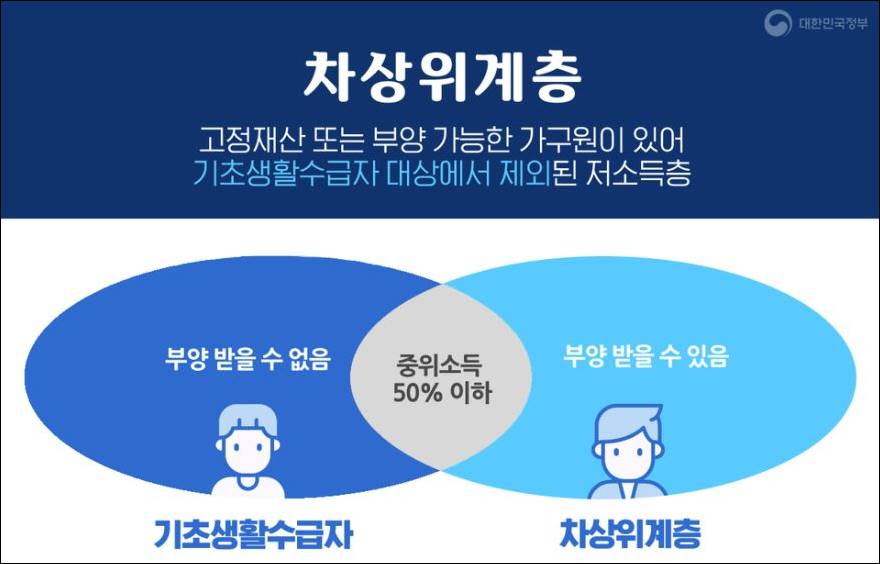 대한민국정부

차상위계층

고정재산 또는 부양 가능한 가구원이 있어 기초생활수급자 대상에서 제외된 저소득층

부양 받을 수 없음

중위소득 50% 이하

부양 받을 수 있음

기초생활수급자

차상위계층